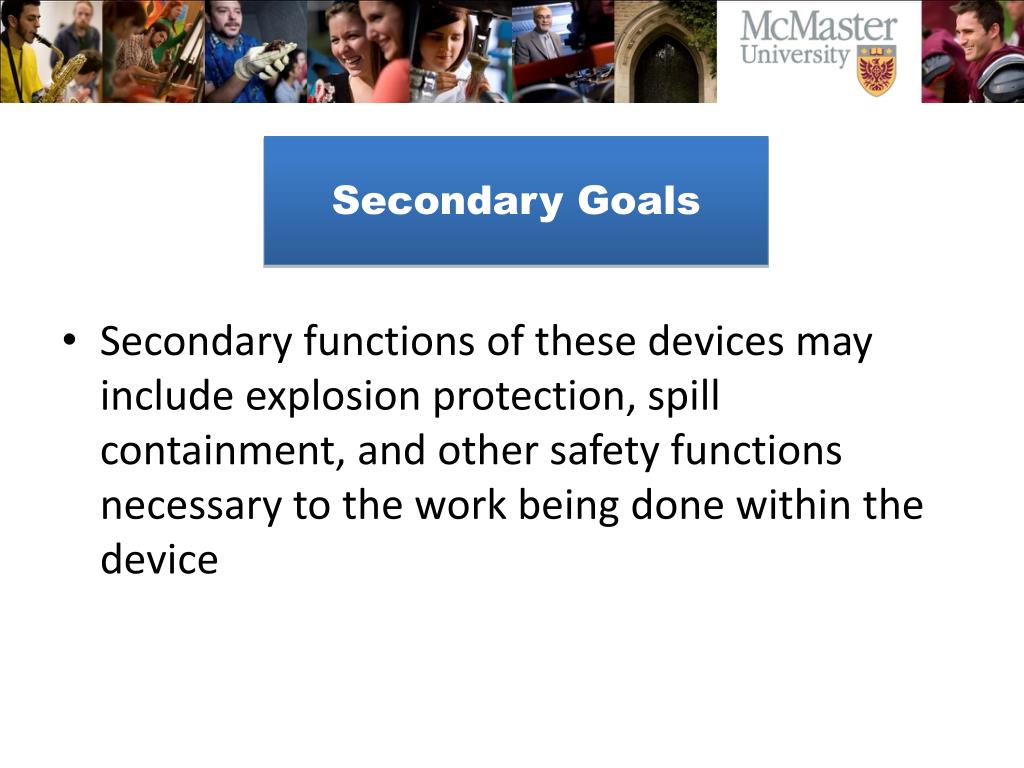 McMaster University

Secondary Goals

• Secondary functions of these devices may include explosion protection, spill containment, and other safety functions necessary to the work being done within the device